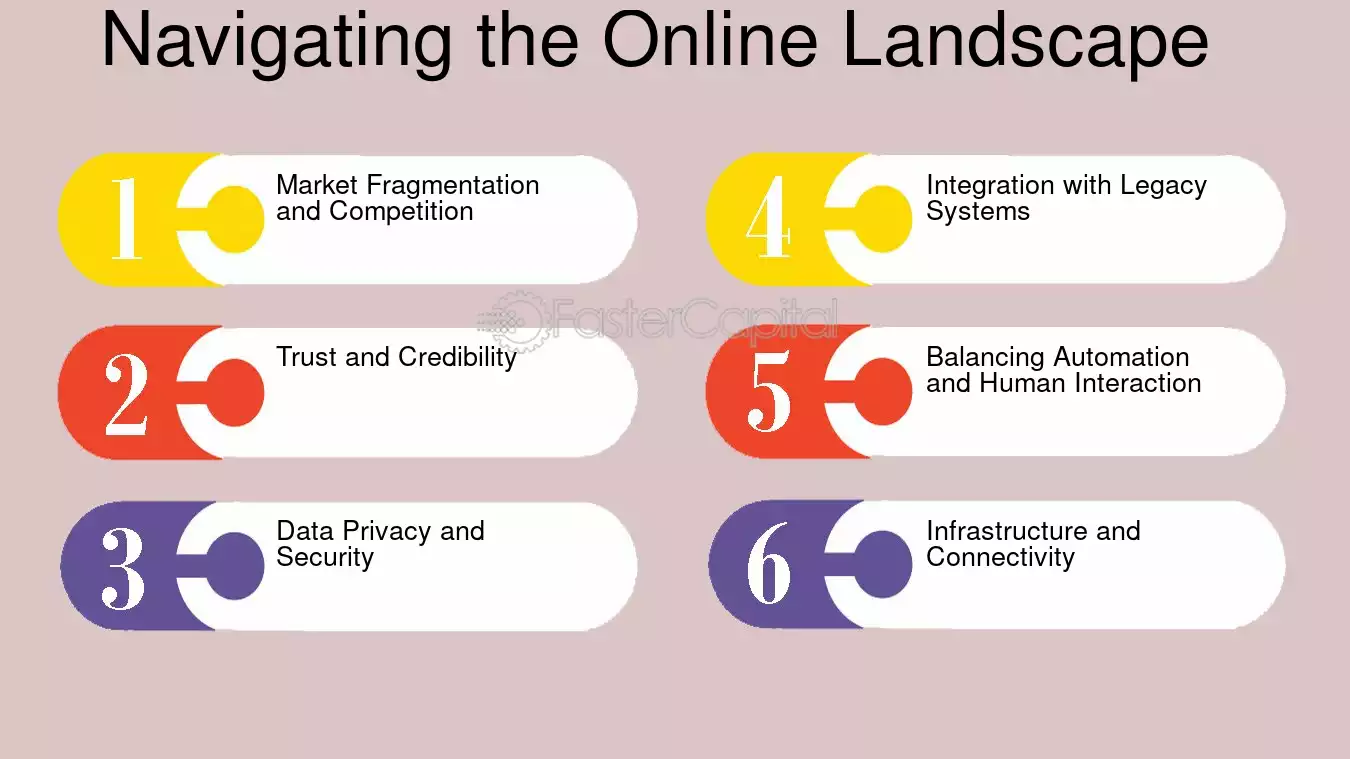 Navigating the Online Landscape

1 Market Fragmentation and Competition

2 Trust and Credibility

3 Data Privacy and Security

4 Integration with Legacy Systems

5 Balancing Automation and Human Interaction

6 Infrastructure and Connectivity

FasterCapital